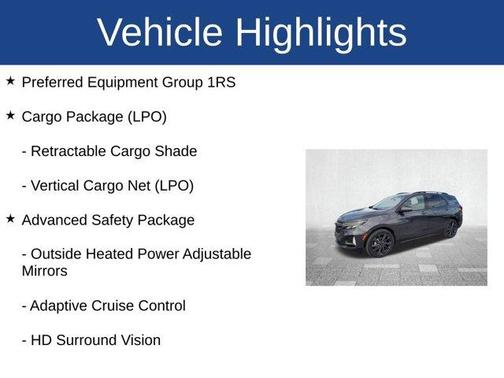 Vehicle Highlights

★ Preferred Equipment Group 1RS

★ Cargo Package (LPO)

- Retractable Cargo Shade

- Vertical Cargo Net (LPO)

★ Advanced Safety Package

- Outside Heated Power Adjustable Mirrors

- Adaptive Cruise Control

- HD Surround Vision